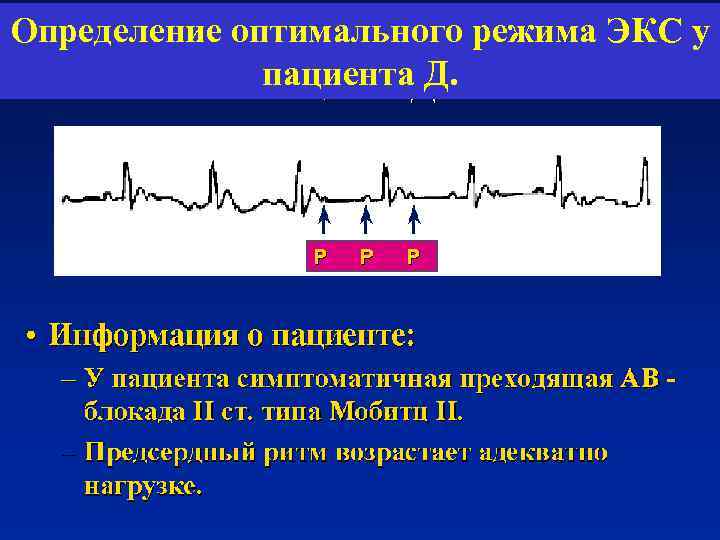 Определение оптимального режима ЭКС у пациента Д.

P P P

• Информация о пациенте:
– У пациента симптоматичная преходящая АВ - блокада II ст. типа Мобитц II.
– Предсердный ритм возрастает адекватно нагрузке.